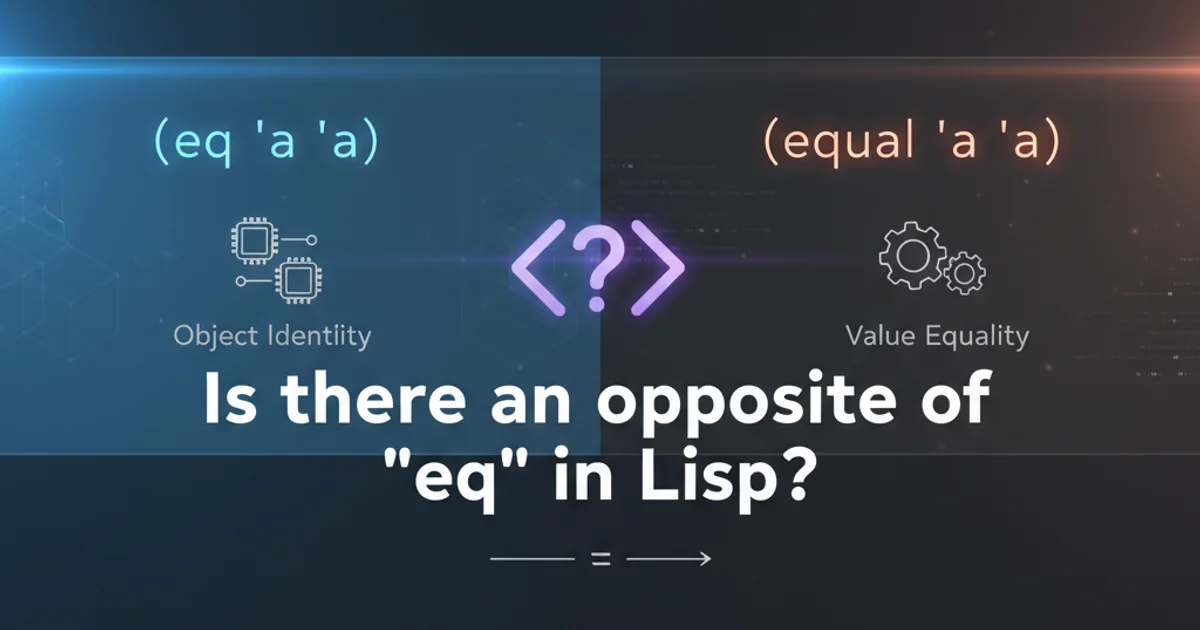 (eq 'a 'a)

(equal 'a 'a)

<?>

Object Identity

Value Equality

Is there an opposite of "eq" in Lisp?

=